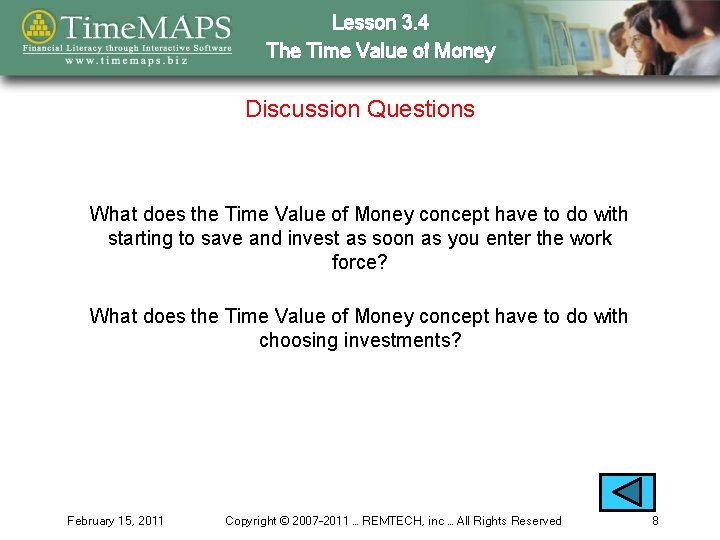 TimeMAPS
Financial Literacy through Interactive Software
www.timemaps.biz

Lesson 3.4
The Time Value of Money

Discussion Questions

What does the Time Value of Money concept have to do with starting to save and invest as soon as you enter the work force?

What does the Time Value of Money concept have to do with choosing investments?

February 15, 2011 Copyright © 2007-2011 … REMTECH, inc … All Rights Reserved 8